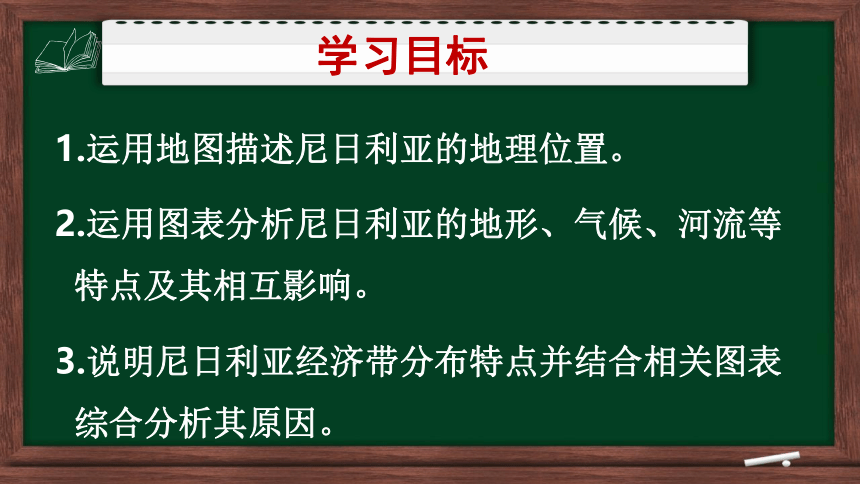 学习目标

1.运用地图描述尼日利亚的地理位置。

2.运用图表分析尼日利亚的地形、气候、河流等特点及其相互影响。

3.说明尼日利亚经济带分布特点并结合相关图表综合分析其原因。